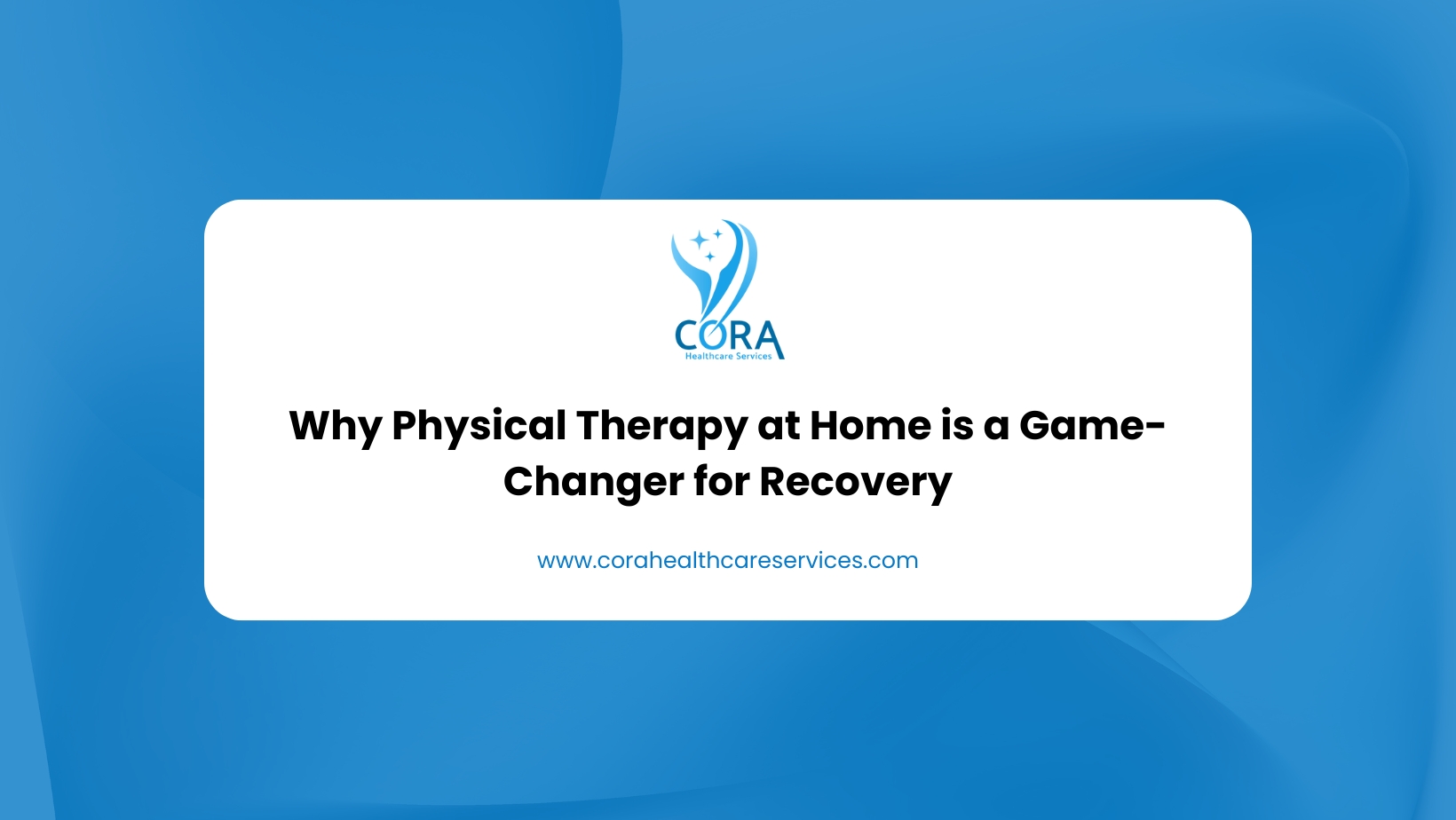 CORA
Healthcare Services

Why Physical Therapy at Home is a Game-Changer for Recovery

www.corahealthcareservices.com